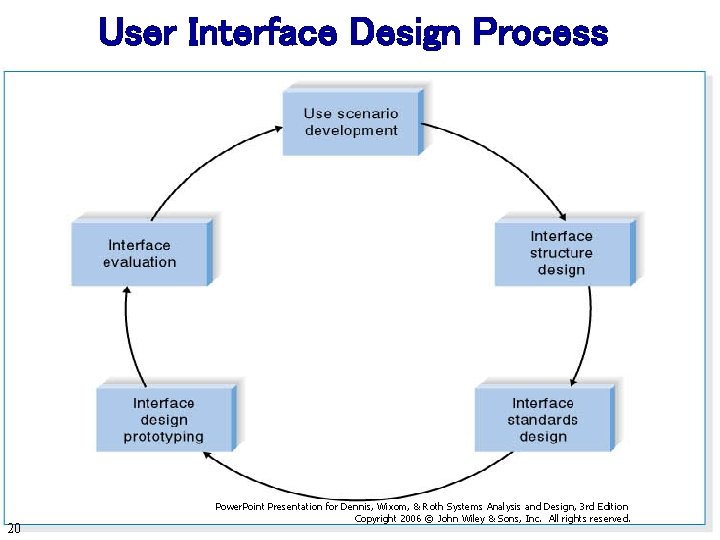 User Interface Design Process

Use scenario development

Interface structure design

Interface standards design

Interface design prototyping

Interface evaluation

PowerPoint Presentation for Dennis, Wixom, & Roth Systems Analysis and Design, 3rd Edition
Copyright 2006 © John Wiley & Sons, Inc. All rights reserved.

20